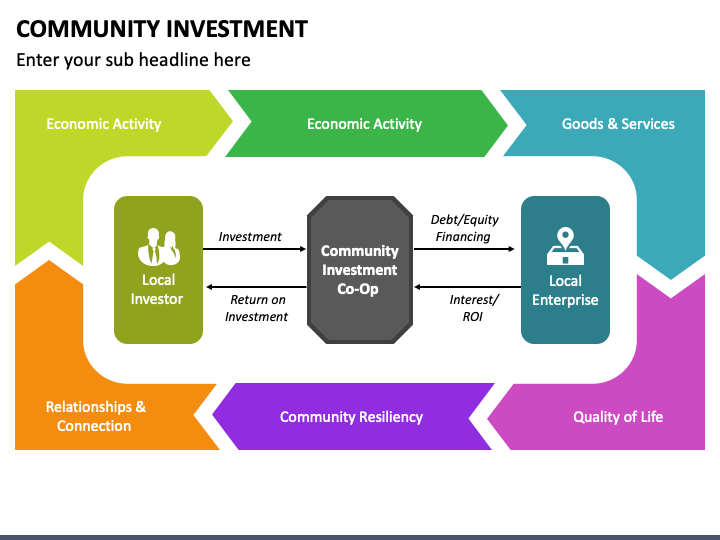 COMMUNITY INVESTMENT
Enter your sub headline here

Economic Activity

Economic Activity

Goods & Services

Local Investor

Investment

Return on Investment

Community Investment Co-Op

Debt/Equity Financing

Interest/ ROI

Local Enterprise

Relationships & Connection

Community Resiliency

Quality of Life